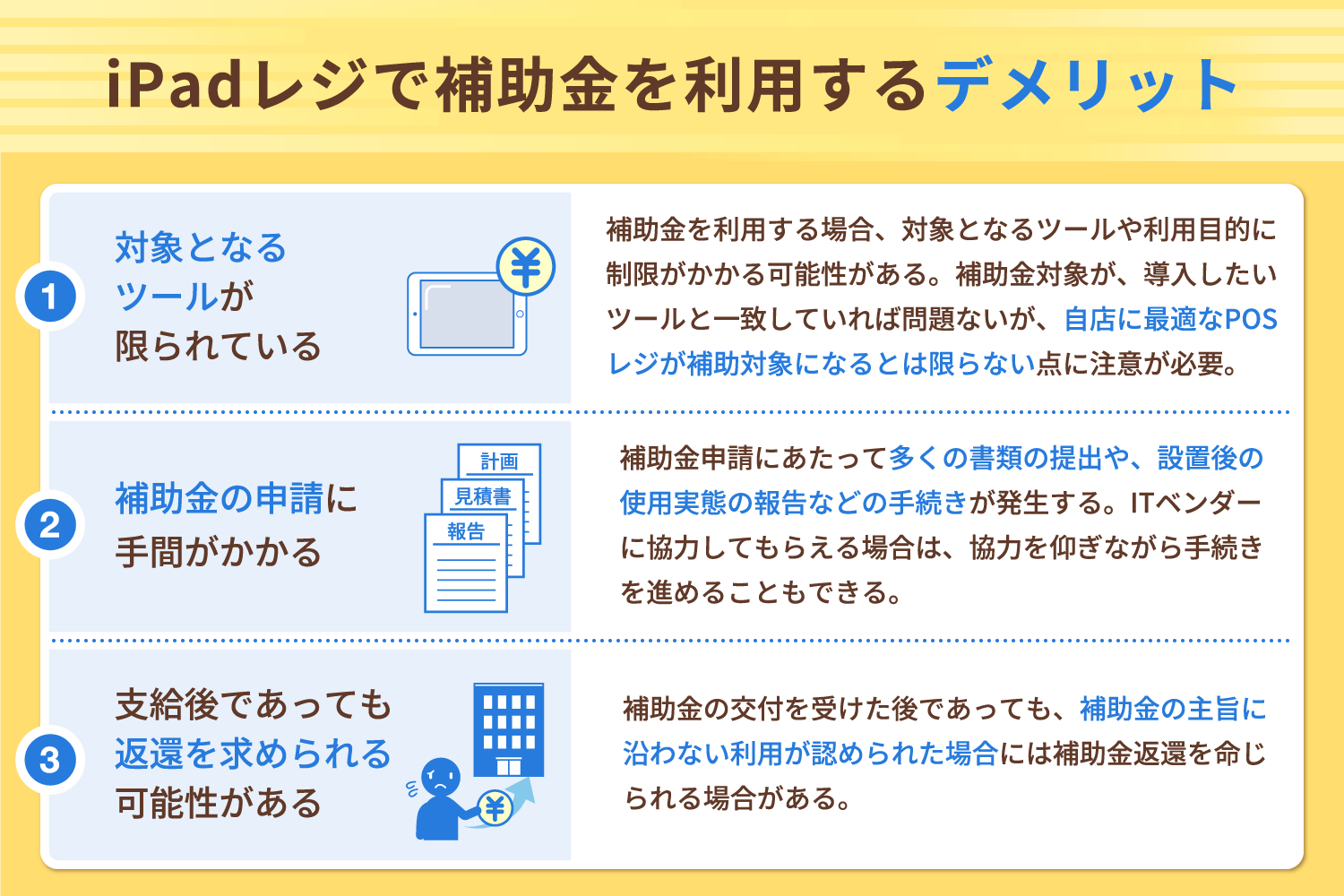 iPadレジで補助金を利用するデメリット

1
対象となるツールが限られている
¥
補助金を利用する場合、対象となるツールや利用目的に制限がかかる可能性がある。補助金対象が、導入したいツールと一致していれば問題ないが、自店に最適なPOSレジが補助対象になるとは限らない点に注意が必要。

2
補助金の申請に手間がかかる
計画
見積書
報告
補助金申請にあたって多くの書類の提出や、設置後の使用実態の報告などの手続きが発生する。ITベンダーに協力してもらえる場合は、協力を仰ぎながら手続きを進めることもできる。

3
支給後であっても返還を求められる可能性がある
¥
補助金の交付を受けた後であっても、補助金の主旨に沿わない利用が認められた場合には補助金返還を命じられる場合がある。